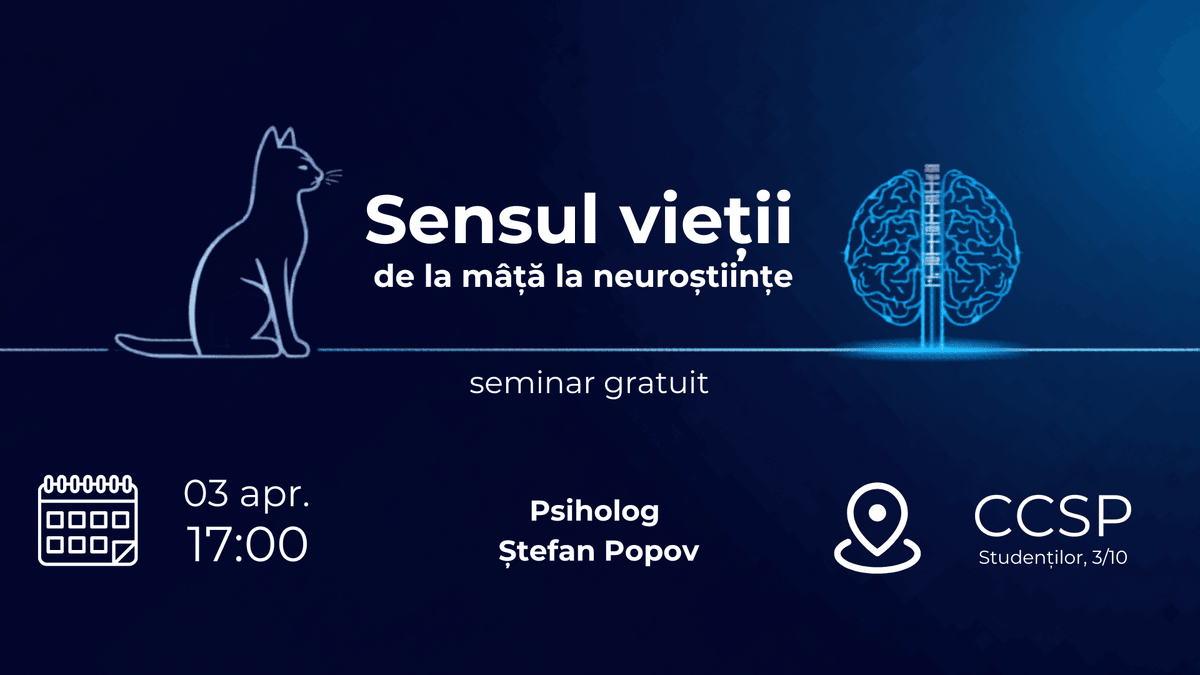 Sensul vieții
de la mâță la neuroștiințe

seminar gratuit

03 apr.
17:00

Psiholog
Ștefan Popov

CCSP
Studenților, 3/10